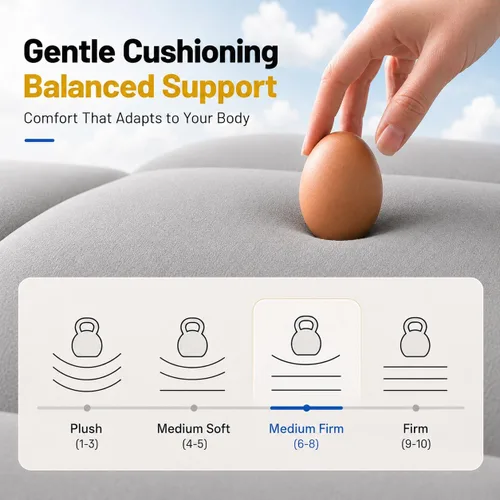 Gentle Cushioning
Balanced Support
Comfort That Adapts to Your Body

Plush
(1-3)

Medium Soft
(4-5)

Medium Firm
(6-8)

Firm
(9-10)